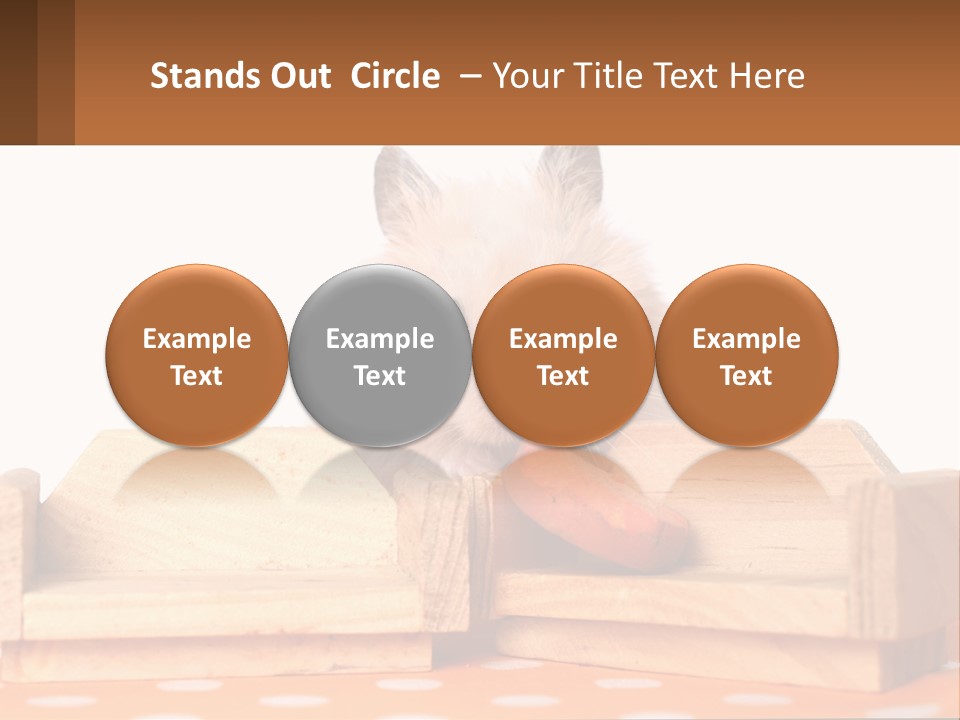 Stands Out Circle – Your Title Text Here

Example Text

Example Text

Example Text

Example Text